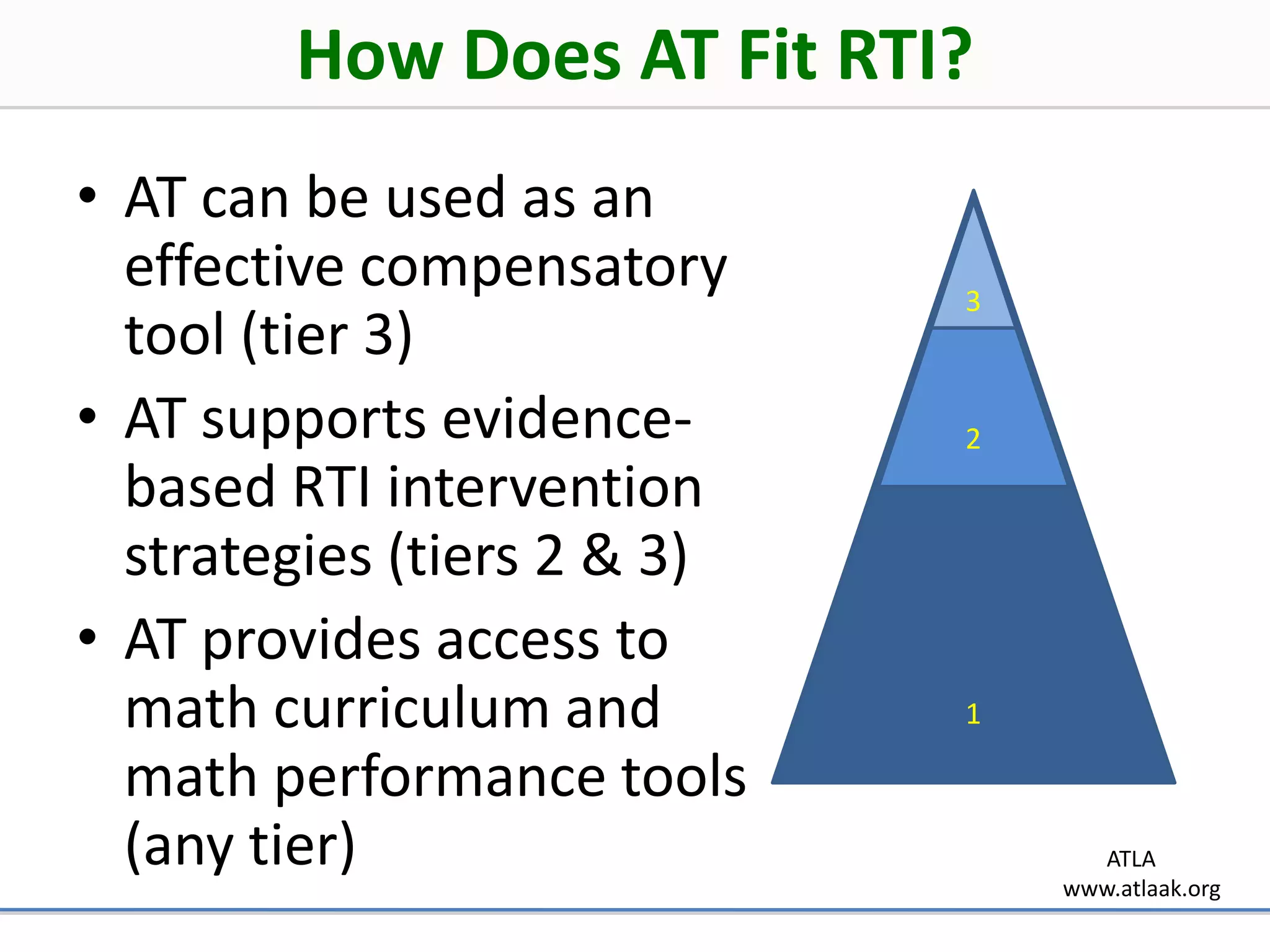 How Does AT Fit RTI?

• AT can be used as an effective compensatory tool (tier 3)
• AT supports evidence-based RTI intervention strategies (tiers 2 & 3)
• AT provides access to math curriculum and math performance tools (any tier)

3
2
1

ATLA
www.atlaak.org